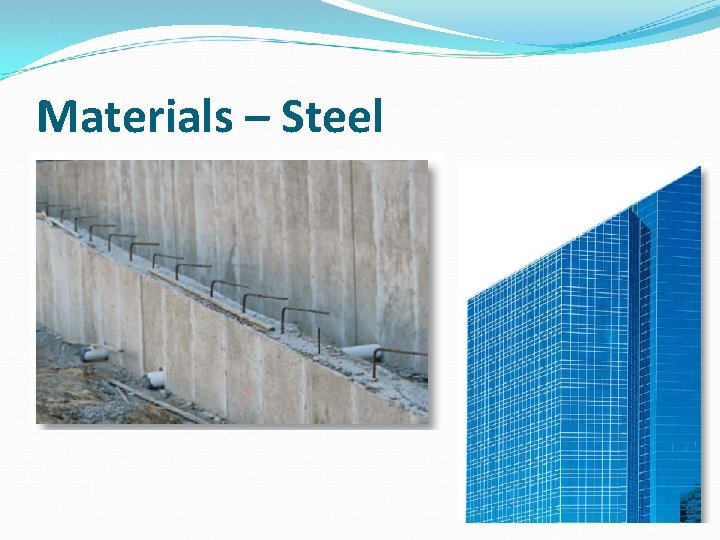 Materials – Steel